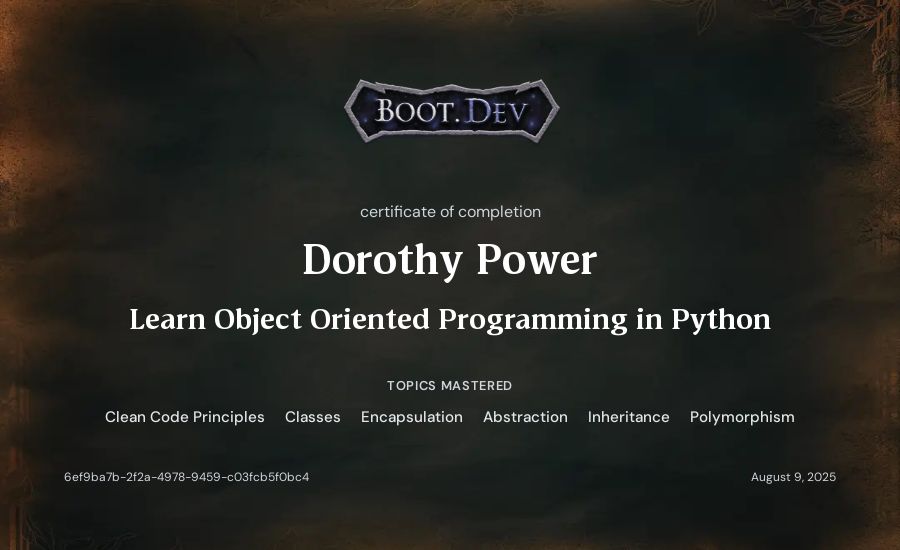 BOOT.DEV

certificate of completion

Dorothy Power

Learn Object Oriented Programming in Python

TOPICS MASTERED

Clean Code Principles Classes Encapsulation Abstraction Inheritance Polymorphism

6ef9ba7b-2f2a-4978-9459-c03fcb5f0bc4

August 9, 2025